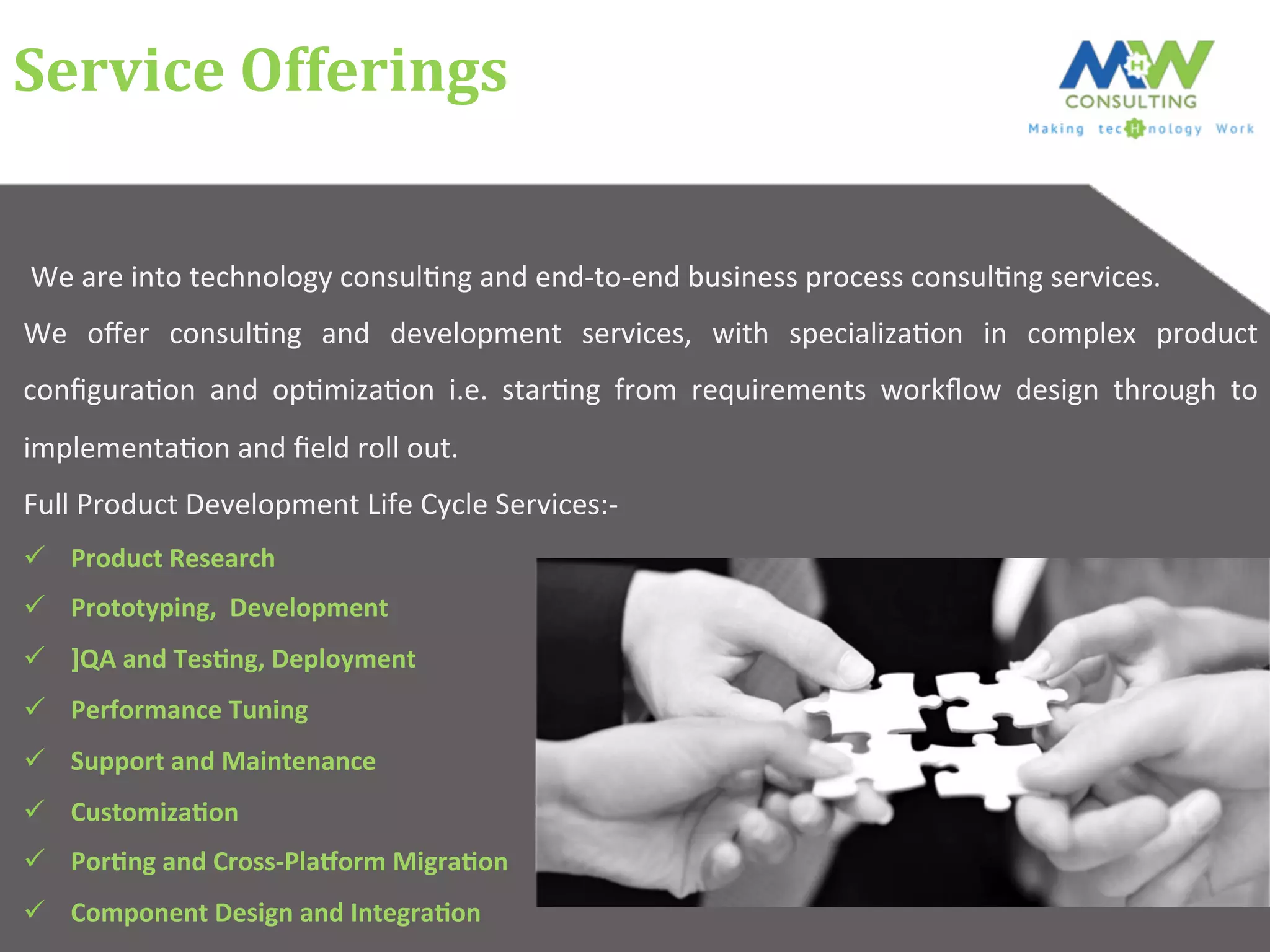 Service Offerings

MHW
CONSULTING
Making tecHnology Work

We are into technology consulting and end-to-end business process consulting services.

We offer consulting and development services, with specialization in complex product configuration and optimization i.e. starting from requirements workflow design through to implementation and field roll out.

Full Product Development Life Cycle Services:-

✓ Product Research
✓ Prototyping, Development
✓ ]QA and Testing, Deployment
✓ Performance Tuning
✓ Support and Maintenance
✓ Customization
✓ Porting and Cross-Platform Migration
✓ Component Design and Integration